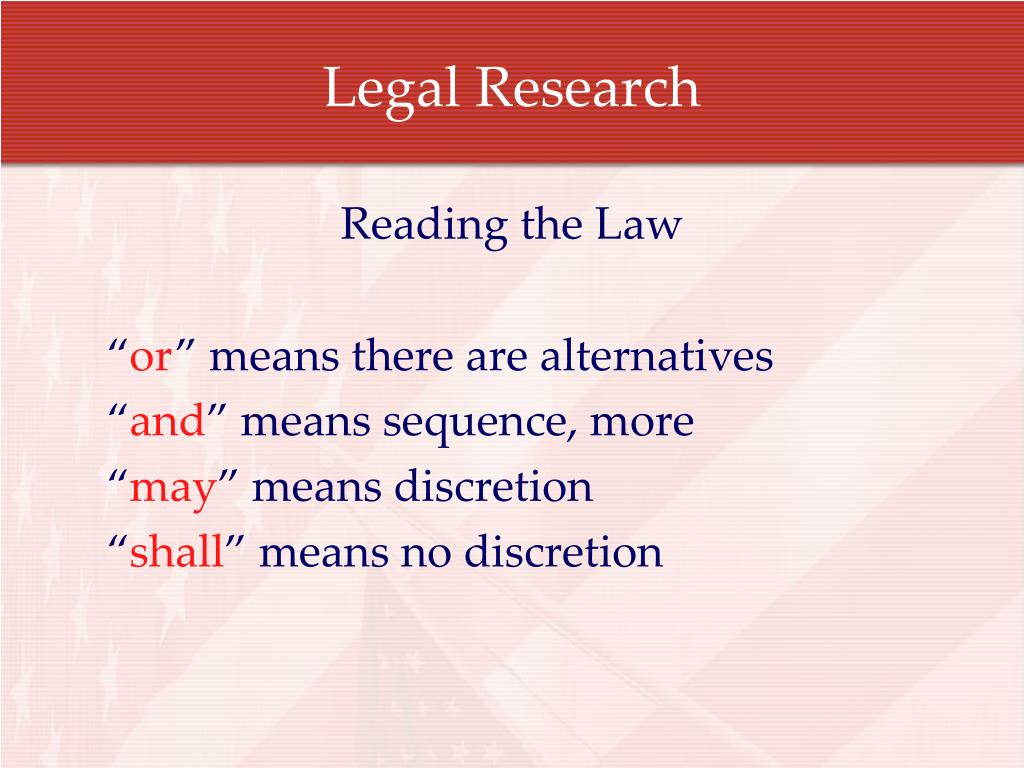 Legal Research

Reading the Law

“or” means there are alternatives
“and” means sequence, more
“may” means discretion
“shall” means no discretion